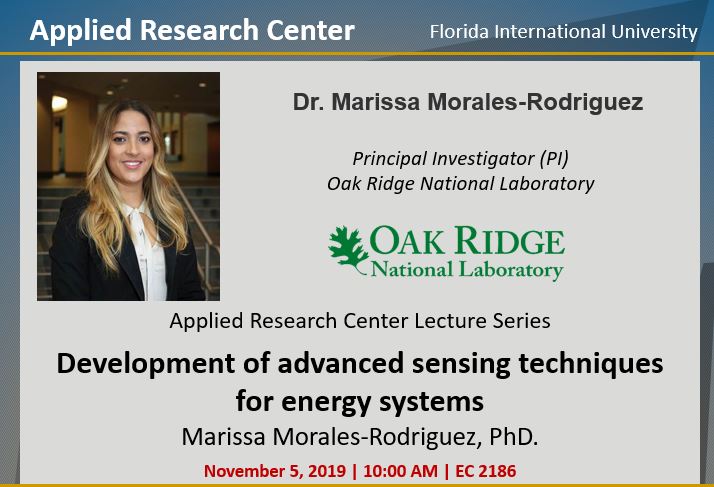 Applied Research Center
Florida International University

Dr. Marissa Morales-Rodriguez

Principal Investigator (PI)
Oak Ridge National Laboratory

OAK RIDGE
National Laboratory

Applied Research Center Lecture Series

Development of advanced sensing techniques for energy systems

Marissa Morales-Rodriguez, PhD.

November 5, 2019 | 10:00 AM | EC 2186